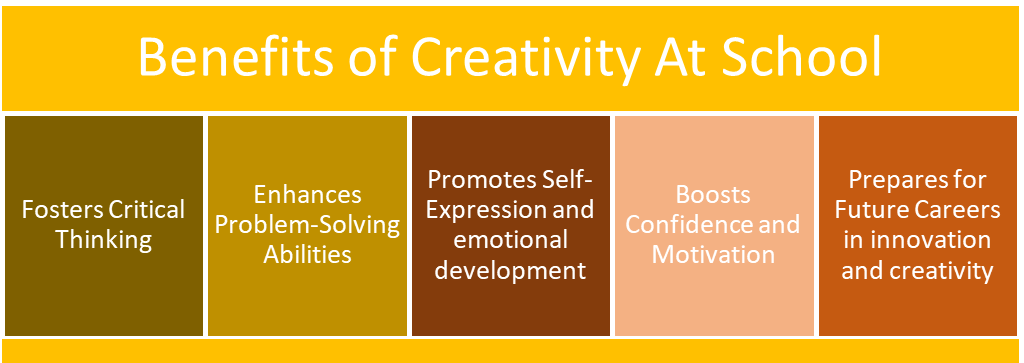 Benefits of Creativity At School

Fosters Critical Thinking

Enhances Problem-Solving Abilities

Promotes Self-Expression and emotional development

Boosts Confidence and Motivation

Prepares for Future Careers in innovation and creativity